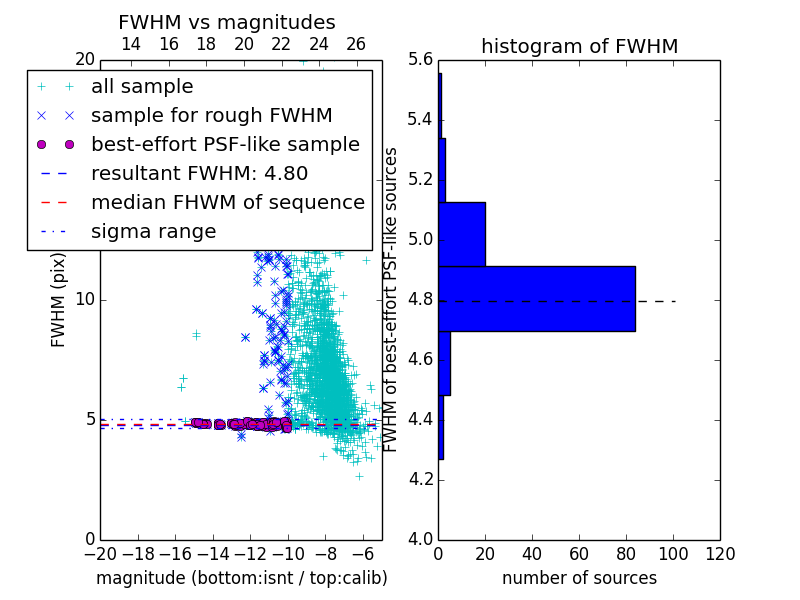 FWHM vs magnitudes

14 16 18 20 22 24 26

20

all sample
sample for rough FWHM
best-effort PSF-like sample
resultant FWHM: 4.80
median FHWM of sequence
sigma range

FWHM (pix)

10

5

0

−20 −18 −16 −14 −12 −10 −8 −6

magnitude (bottom:isnt / top:calib)

histogram of FWHM

5.6
5.4
5.2
5.0
4.8
4.6
4.4
4.2
4.0

FWHM of best-effort PSF-like sources

0 20 40 60 80 100 120

number of sources